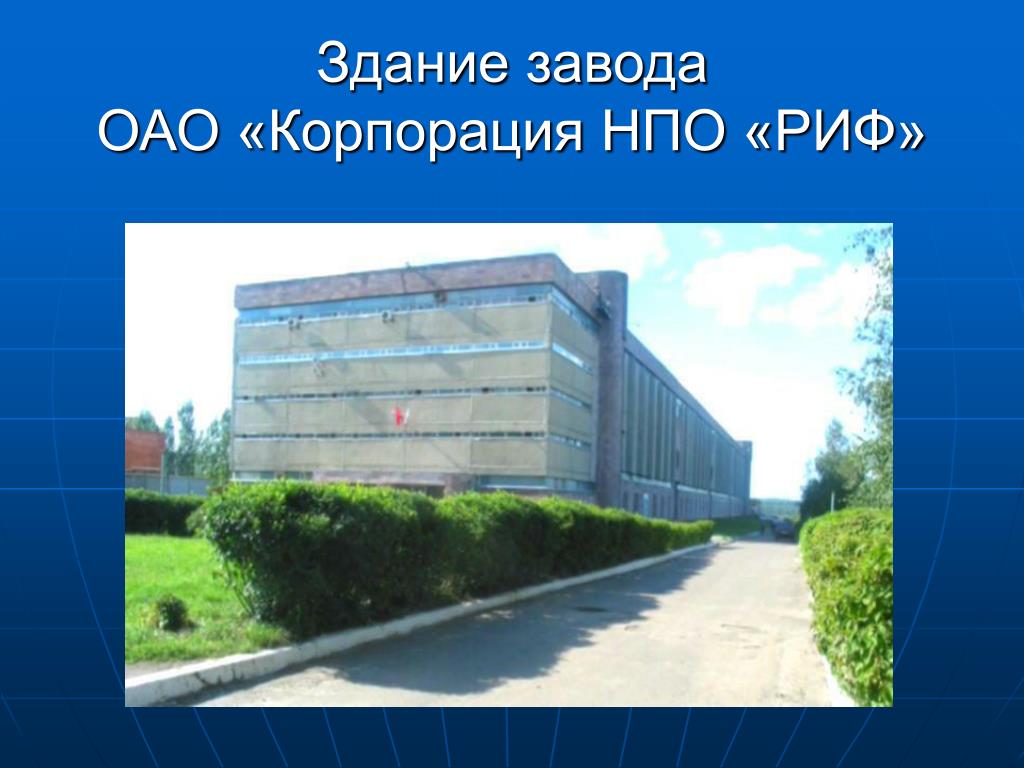 Здание завода
ОАО «Корпорация НПО «РИФ»